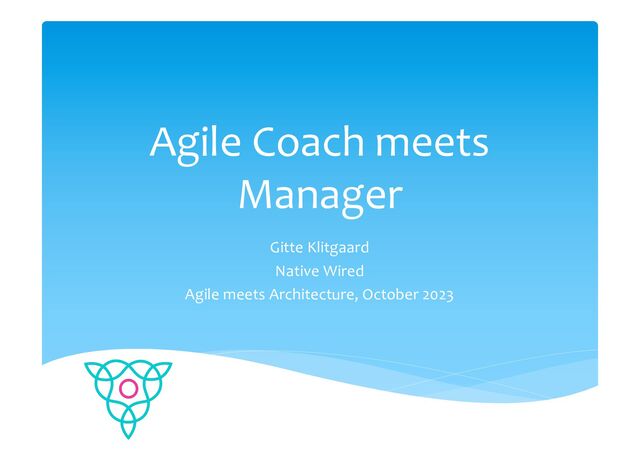 Agile Coach meets Manager

Gitte Klitgaard
Native Wired
Agile meets Architecture, October 2023